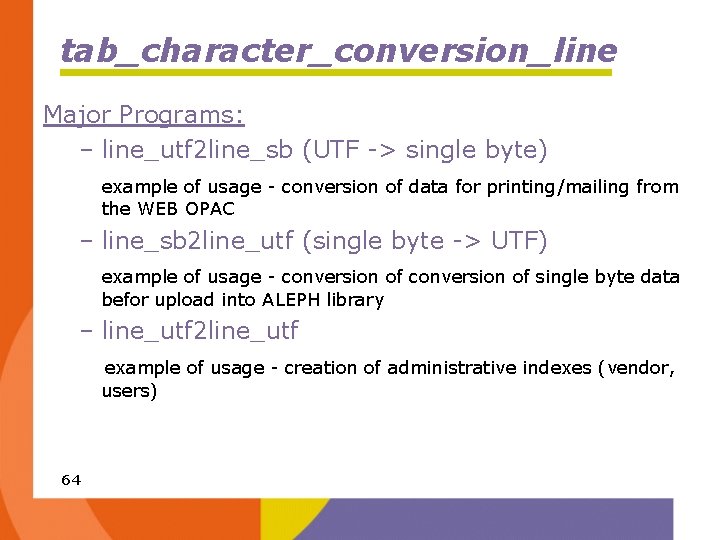 tab_character_conversion_line

Major Programs:

– line_utf2line_sb (UTF -> single byte)

example of usage - conversion of data for printing/mailing from the WEB OPAC

– line_sb2line_utf (single byte -> UTF)

example of usage - conversion of conversion of single byte data befor upload into ALEPH library

– line_utf2line_utf

example of usage - creation of administrative indexes (vendor, users)

64